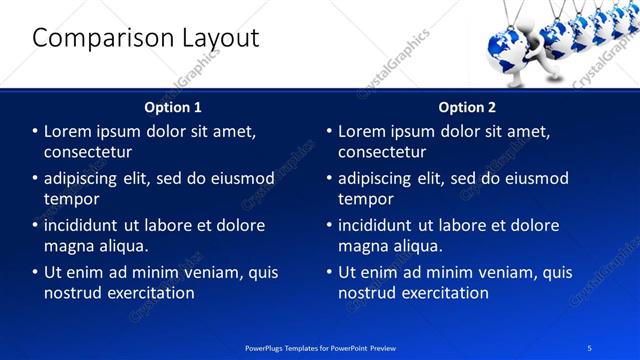 Comparison Layout

CrystalGraphics

Option 1

• Lorem ipsum dolor sit amet, consectetur

• adipiscing elit, sed do eiusmod tempor

• incididunt ut labore et dolore magna aliqua.

• Ut enim ad minim veniam, quis nostrud exercitation

Option 2

• Lorem ipsum dolor sit amet, consectetur

• adipiscing elit, sed do eiusmod tempor

• incididunt ut labore et dolore magna aliqua.

• Ut enim ad minim veniam, quis nostrud exercitation

PowerPlugs Templates for PowerPoint Preview

5